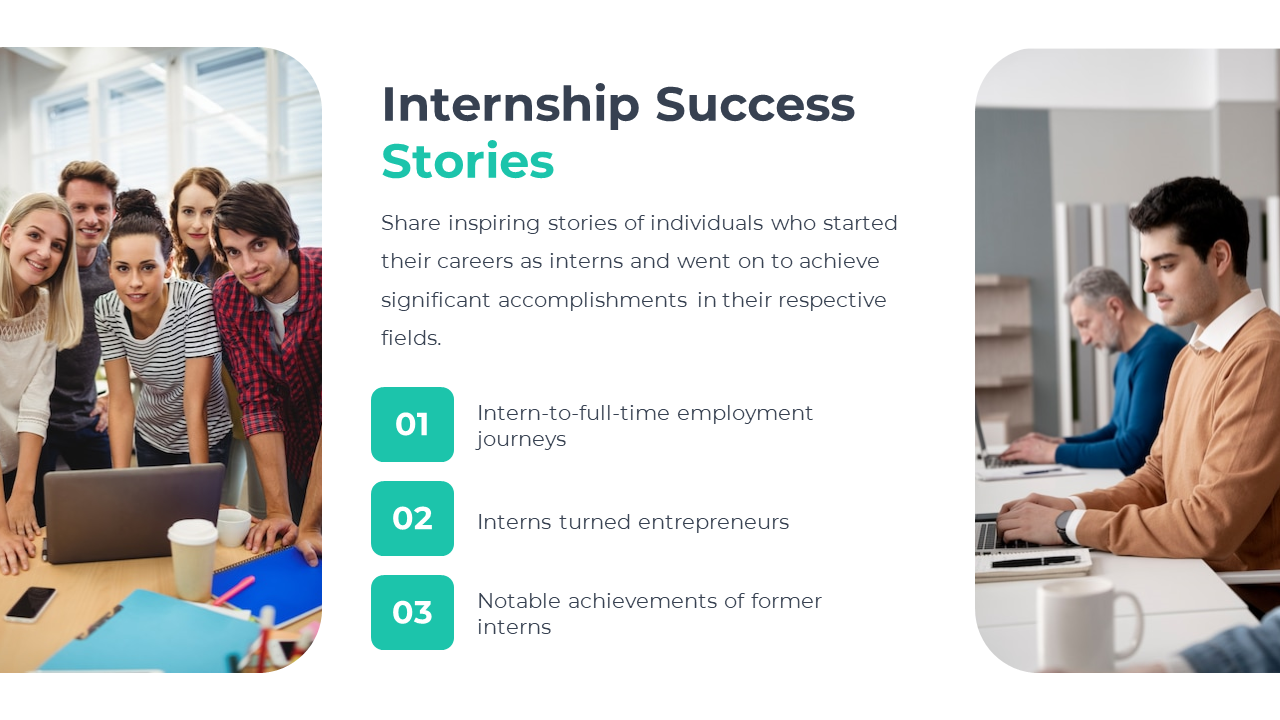 Internship Success Stories

Share inspiring stories of individuals who started their careers as interns and went on to achieve significant accomplishments in their respective fields.

01
Intern-to-full-time employment journeys

02
Interns turned entrepreneurs

03
Notable achievements of former interns